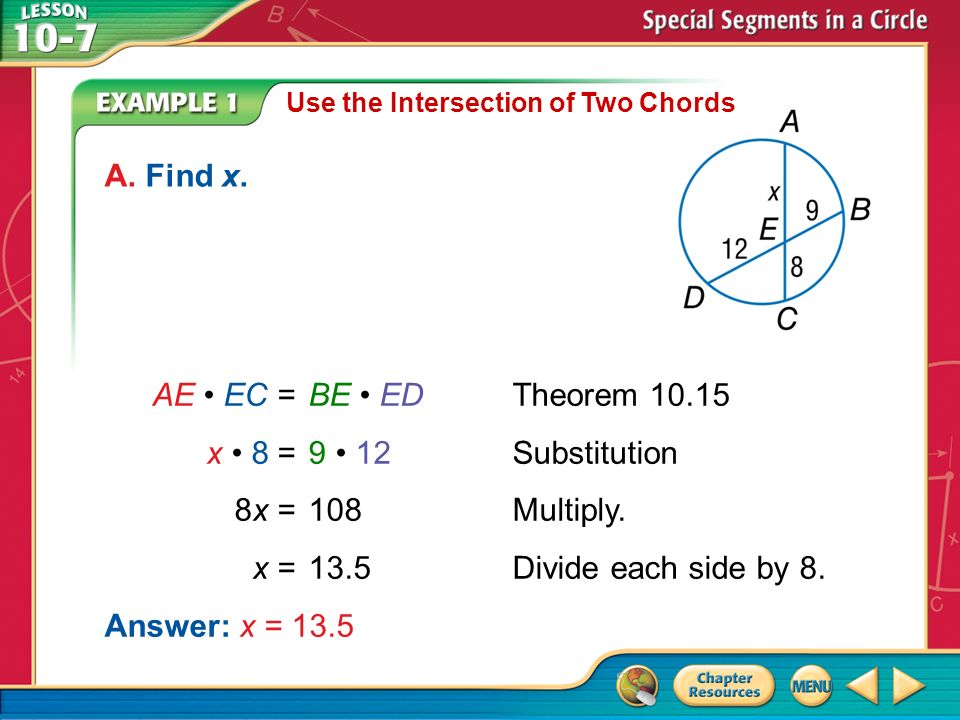 LESSON 10-7

Special Segments in a Circle

EXAMPLE 1 Use the Intersection of Two Chords

A. Find $x$.

A
$x$
9
B
E
12
8
D
C

$AE \cdot EC = BE \cdot ED$ Theorem 10.15

$x \cdot 8 = 9 \cdot 12$ Substitution

$8x = 108$ Multiply.

$x = 13.5$ Divide each side by 8.

Answer: $x = 13.5$

Chapter Resources

MENU